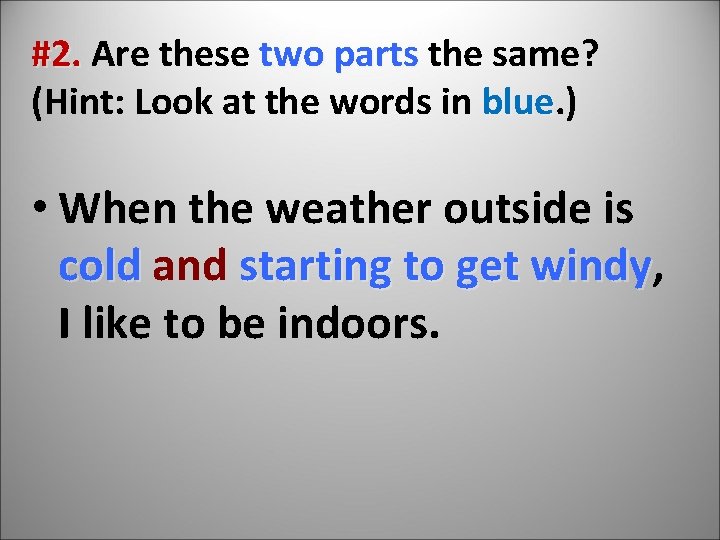 #2. Are these two parts the same? (Hint: Look at the words in blue.)

• When the weather outside is cold and starting to get windy, I like to be indoors.